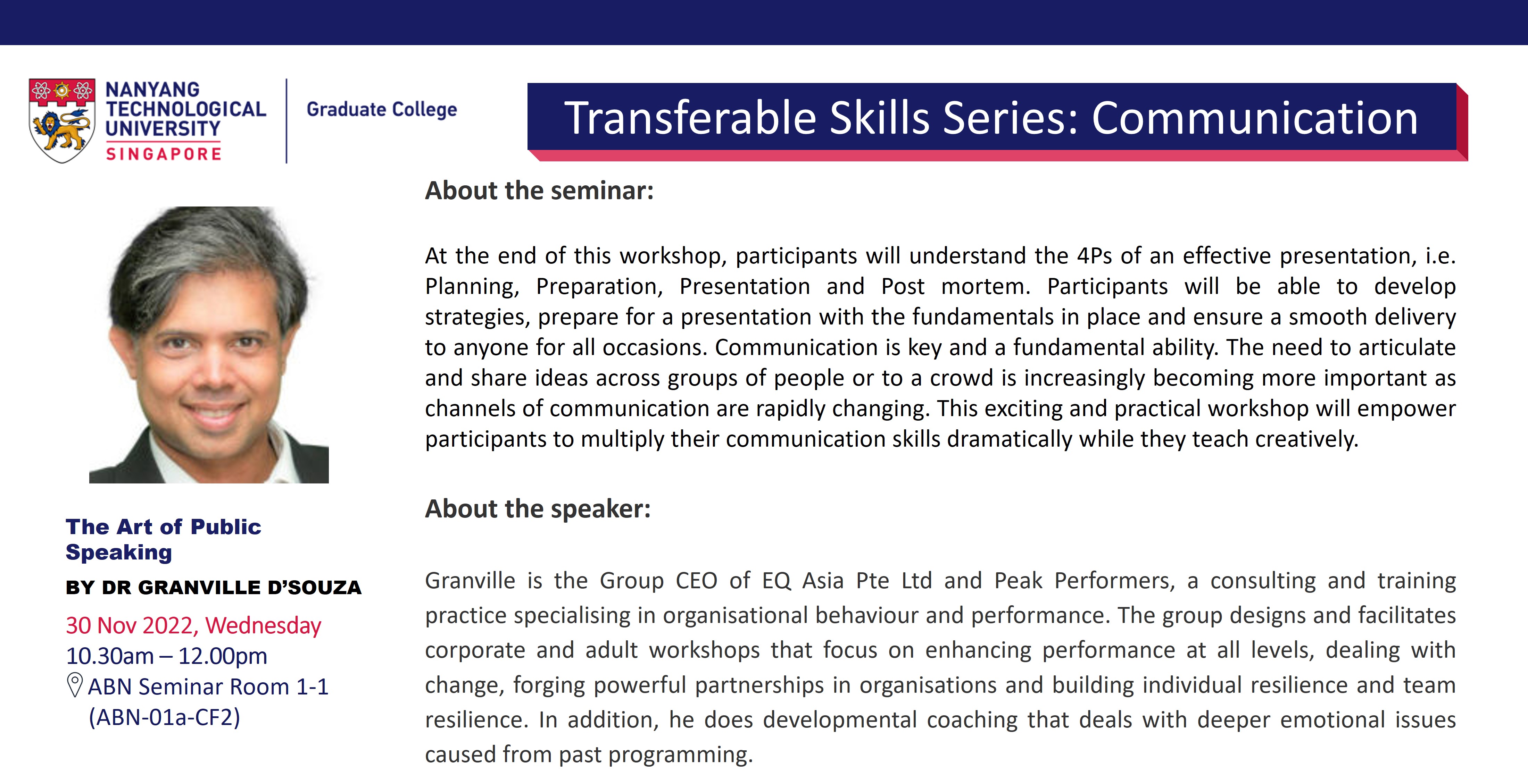 NANYANG TECHNOLOGICAL UNIVERSITY SINGAPORE

Graduate College

Transferable Skills Series: Communication

The Art of Public Speaking

BY DR GRANVILLE D'SOUZA

30 Nov 2022, Wednesday
10.30am – 12.00pm
ABN Seminar Room 1-1 (ABN-01a-CF2)

About the seminar:

At the end of this workshop, participants will understand the 4Ps of an effective presentation, i.e. Planning, Preparation, Presentation and Post mortem. Participants will be able to develop strategies, prepare for a presentation with the fundamentals in place and ensure a smooth delivery to anyone for all occasions. Communication is key and a fundamental ability. The need to articulate and share ideas across groups of people or to a crowd is increasingly becoming more important as channels of communication are rapidly changing. This exciting and practical workshop will empower participants to multiply their communication skills dramatically while they teach creatively.

About the speaker:

Granville is the Group CEO of EQ Asia Pte Ltd and Peak Performers, a consulting and training practice specialising in organisational behaviour and performance. The group designs and facilitates corporate and adult workshops that focus on enhancing performance at all levels, dealing with change, forging powerful partnerships in organisations and building individual resilience and team resilience. In addition, he does developmental coaching that deals with deeper emotional issues caused from past programming.